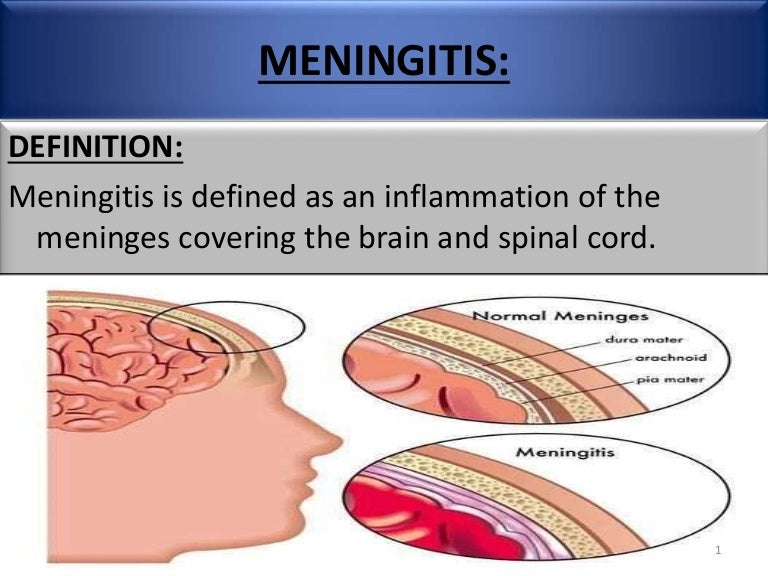 MENINGITIS:

DEFINITION:

Meningitis is defined as an inflammation of the meninges covering the brain and spinal cord.

Normal Meninges
dura mater
arachnoid
pia mater

Meningitis

1